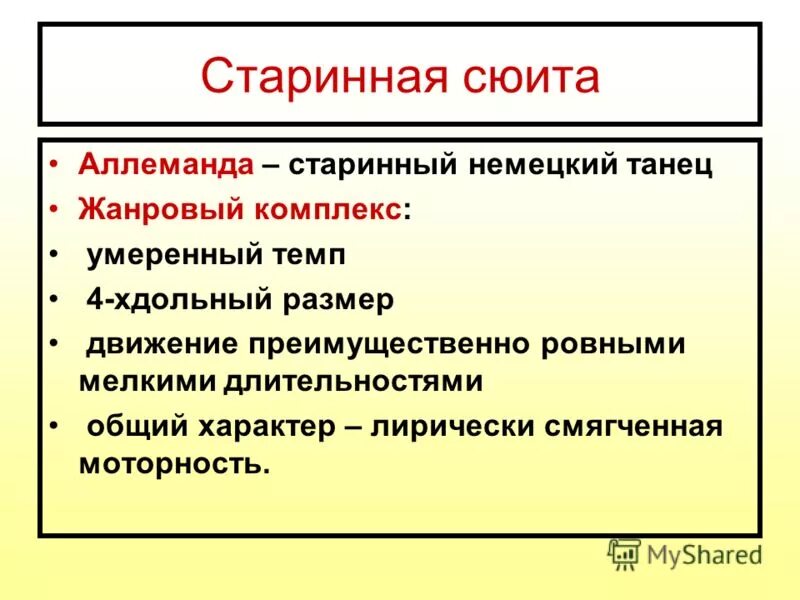 Старинная сюита

• Аллеманда – старинный немецкий танец
• Жанровый комплекс:
• умеренный темп
• 4-хдольный размер
• движение преимущественно ровными мелкими длительностями
• общий характер – лирически смягченная моторность.

MyShared